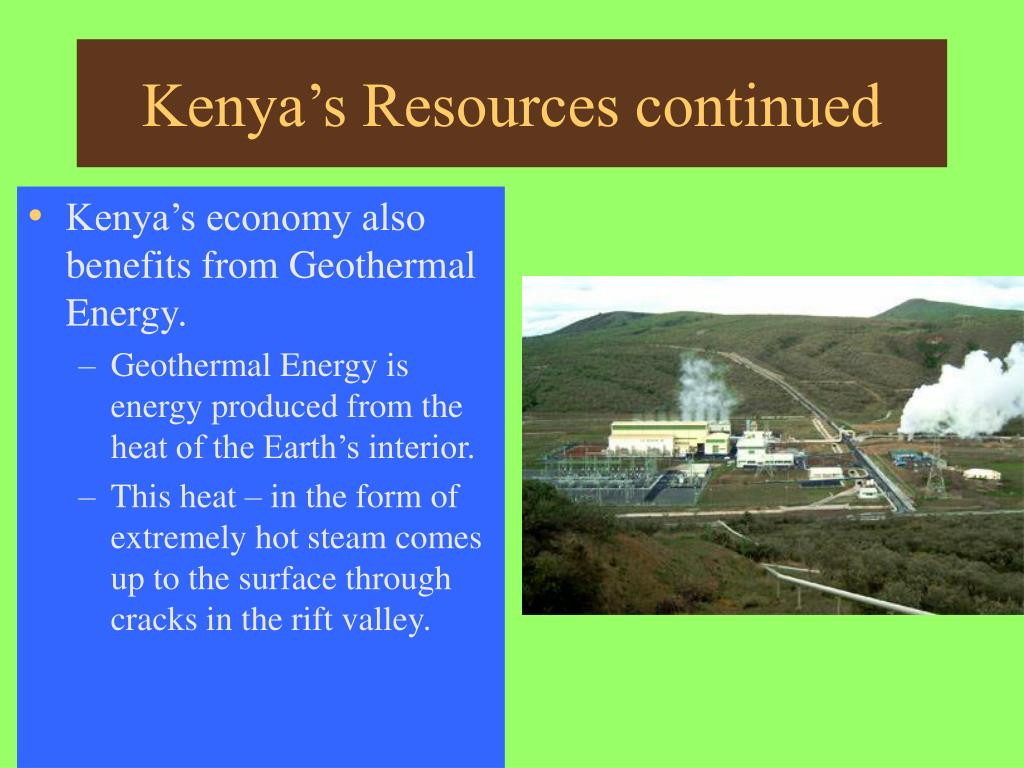 Kenya’s Resources continued

• Kenya’s economy also benefits from Geothermal Energy.

– Geothermal Energy is energy produced from the heat of the Earth’s interior.

– This heat – in the form of extremely hot steam comes up to the surface through cracks in the rift valley.